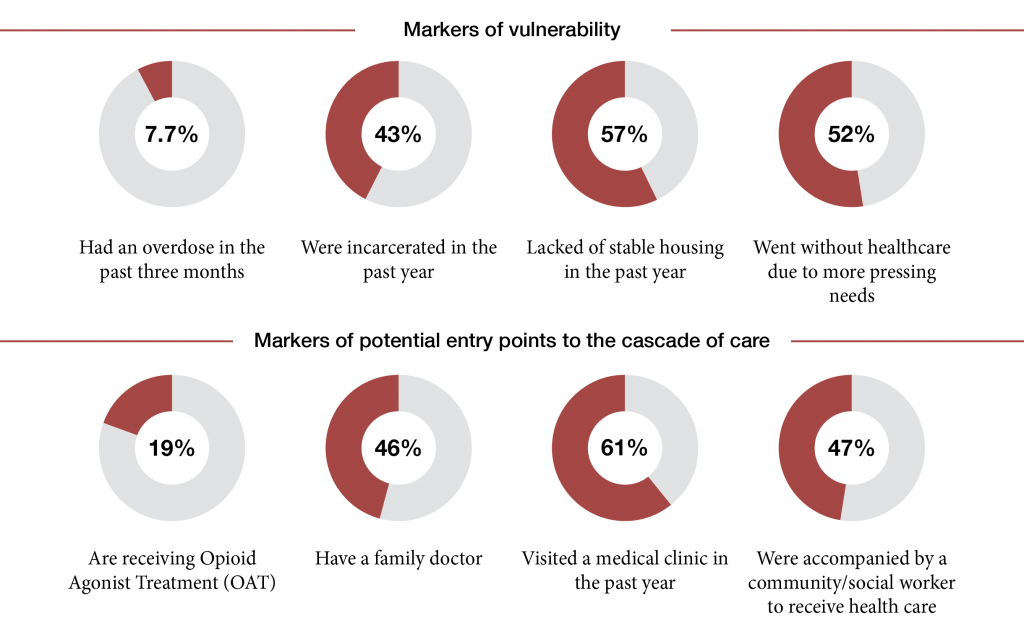 Markers of vulnerability

7.7%

Had an overdose in the past three months

43%

Were incarcerated in the past year

57%

Lacked of stable housing in the past year

52%

Went without healthcare due to more pressing needs

Markers of potential entry points to the cascade of care

19%

Are receiving Opioid Agonist Treatment (OAT)

46%

Have a family doctor

61%

Visited a medical clinic in the past year

47%

Were accompanied by a community/social worker to receive health care